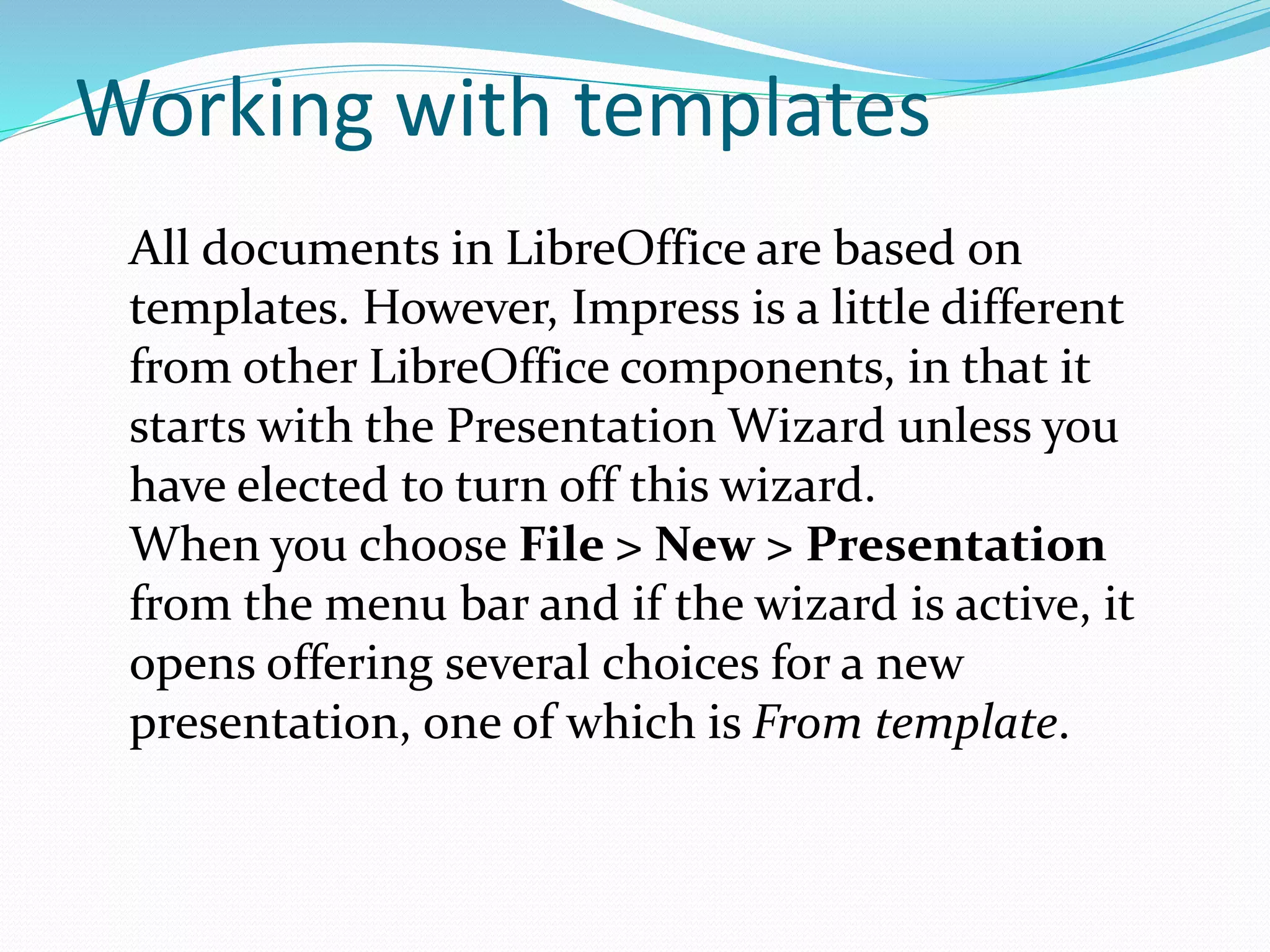 Working with templates

All documents in LibreOffice are based on templates. However, Impress is a little different from other LibreOffice components, in that it starts with the Presentation Wizard unless you have elected to turn off this wizard.
When you choose File > New > Presentation from the menu bar and if the wizard is active, it opens offering several choices for a new presentation, one of which is From template.